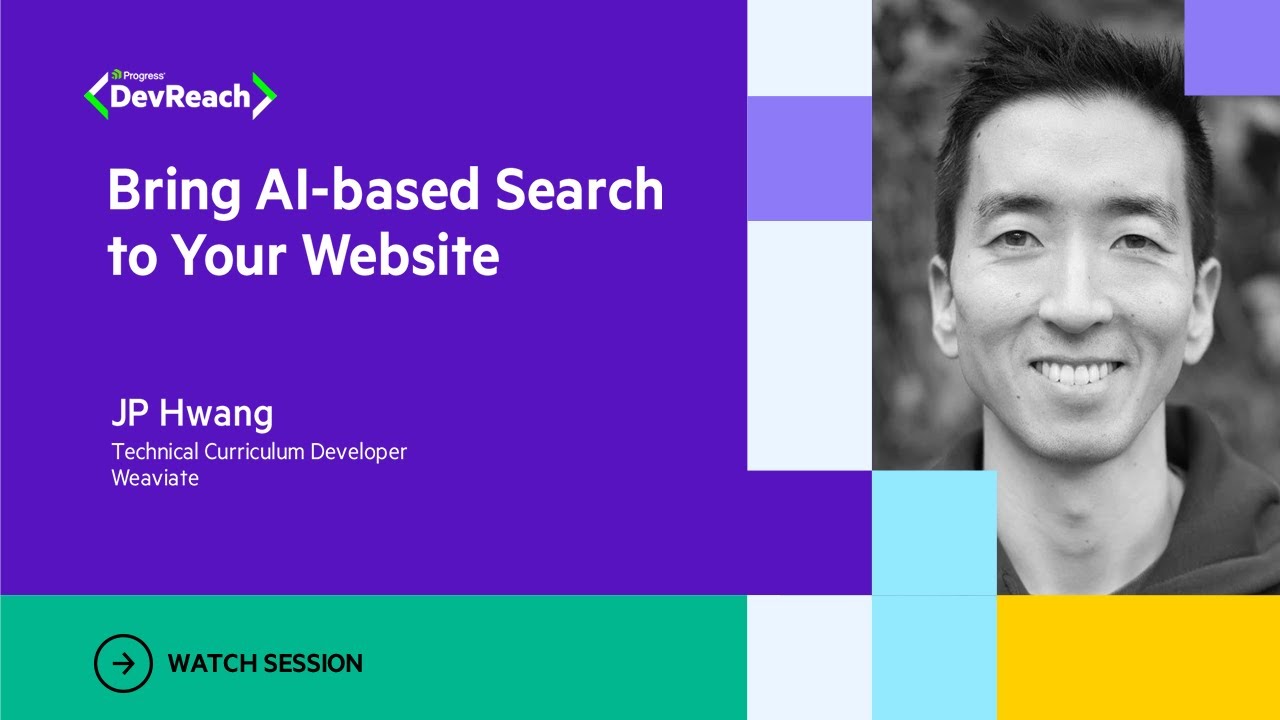 Progress
DevReach

Bring AI-based Search to Your Website

JP Hwang
Technical Curriculum Developer
Weaviate

WATCH SESSION